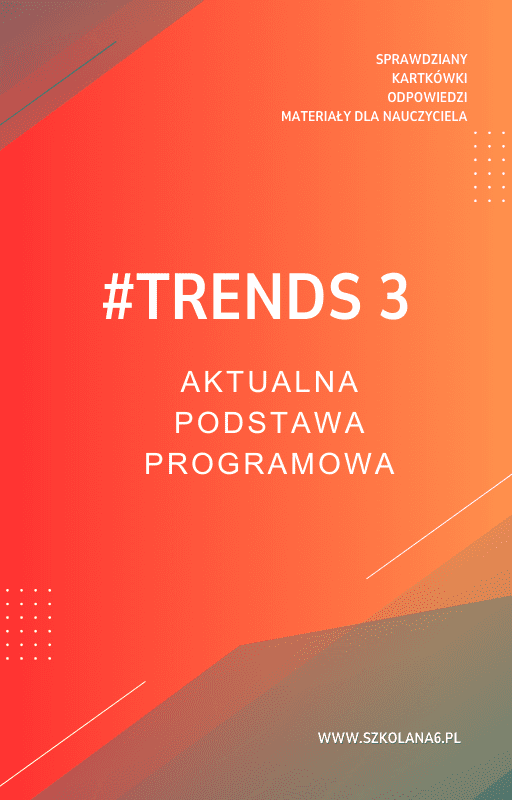 SPRAWDZIANY
KARTKÓWKI
ODPOWIEDZI
MATERIAŁY DLA NAUCZYCIELA

#TRENDS 3

AKTUALNA
PODSTAWA
PROGRAMOWA

WWW.SZKOLANA6.PL